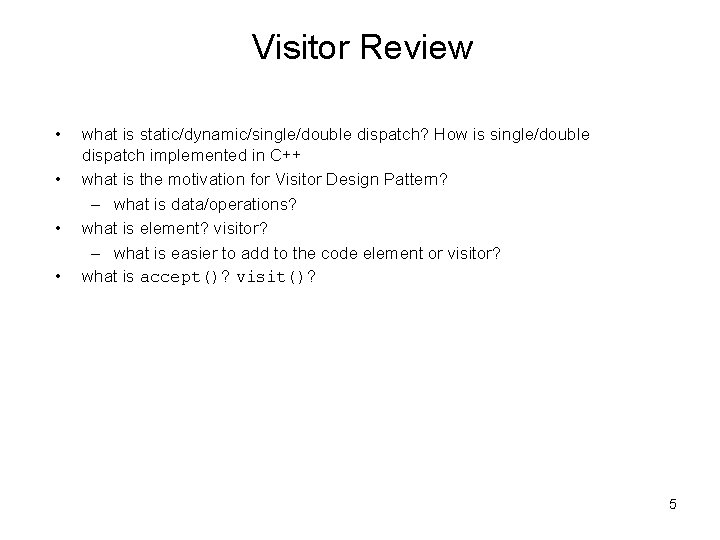 Visitor Review

• what is static/dynamic/single/double dispatch? How is single/double dispatch implemented in C++
• what is the motivation for Visitor Design Pattern?
  – what is data/operations?
• what is element? visitor?
  – what is easier to add to the code element or visitor?
• what is accept()? visit()?

5